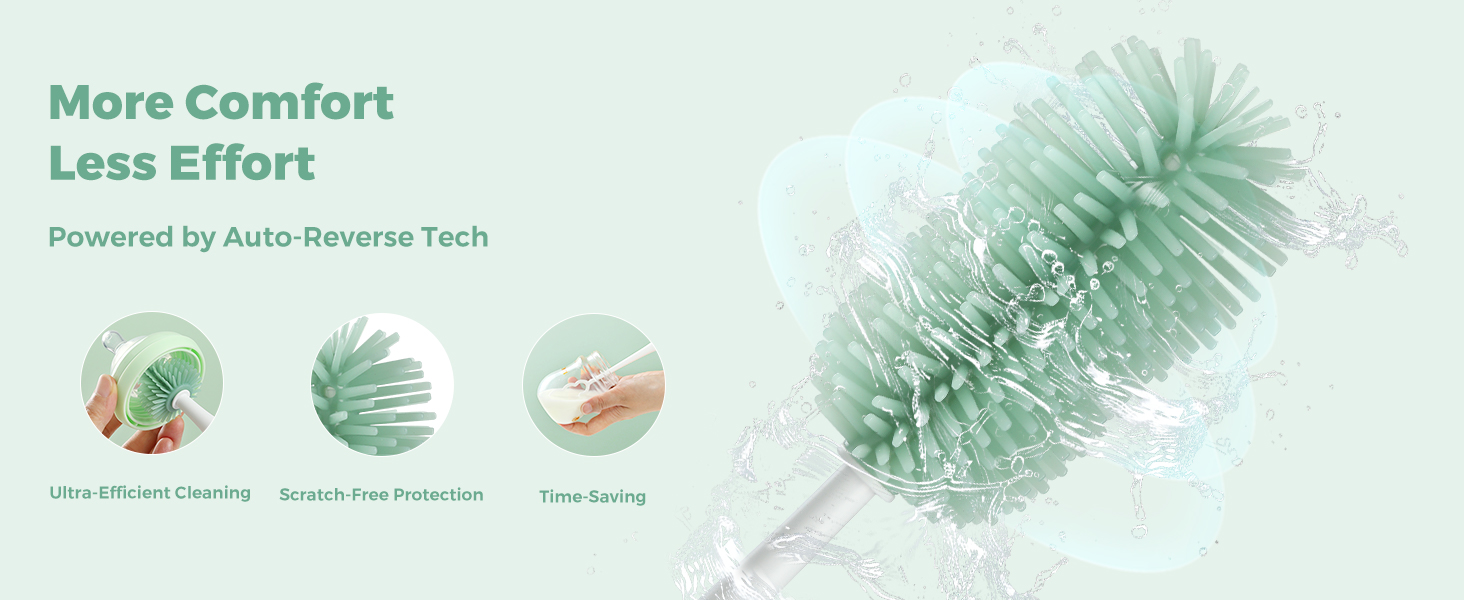 More Comfort
Less Effort

Powered by Auto-Reverse Tech

Ultra-Efficient Cleaning

Scratch-Free Protection

Time-Saving